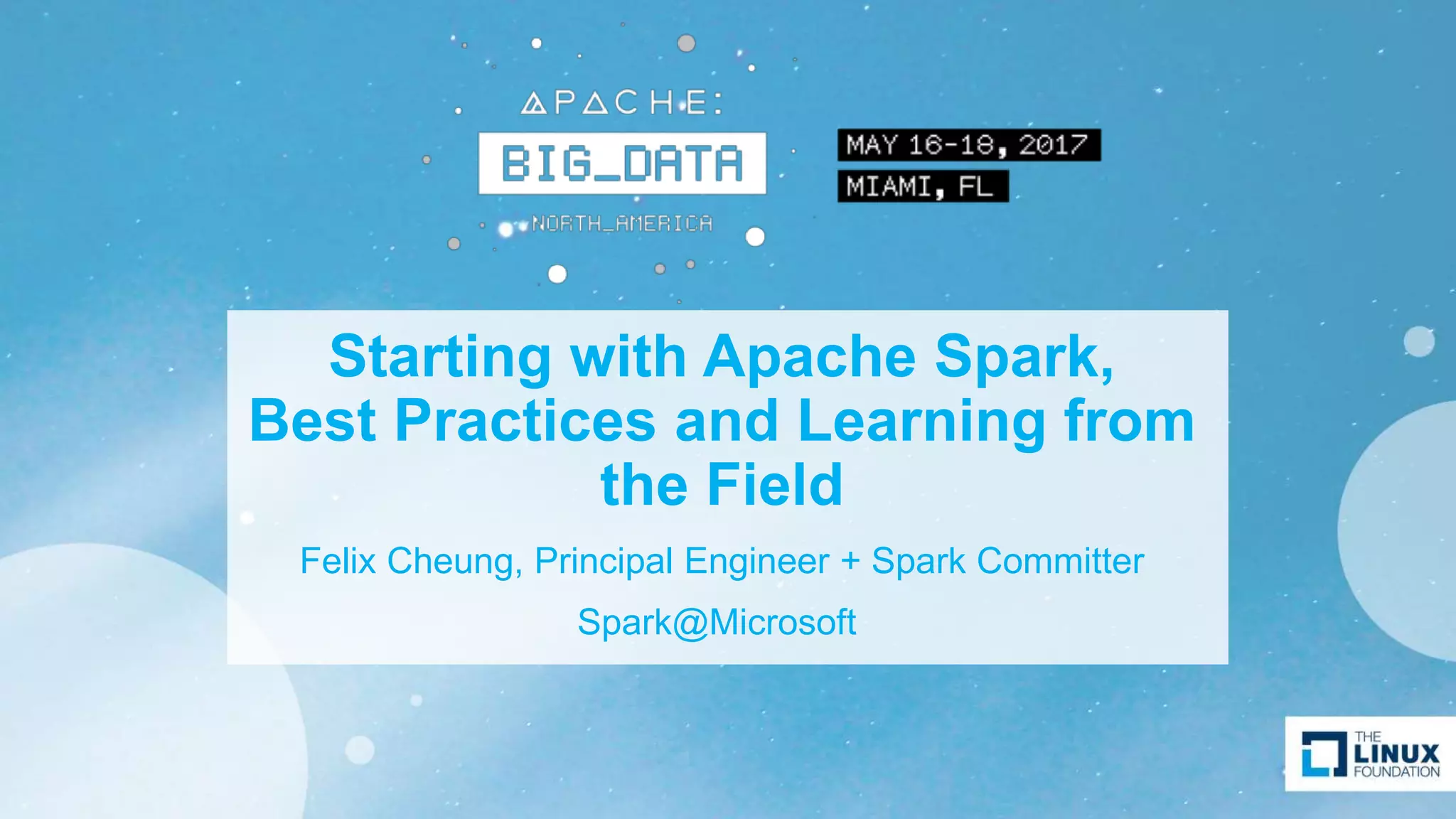 APACHE:
BIG_DATA
NORTH_AMERICA

MAY 16-18, 2017
MIAMI, FL

Starting with Apache Spark, Best Practices and Learning from the Field

Felix Cheung, Principal Engineer + Spark Committer

Spark@Microsoft

THE LINUX FOUNDATION